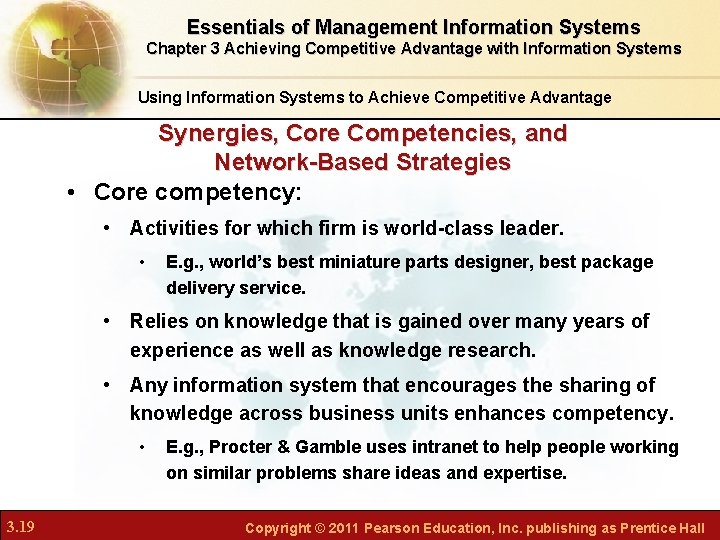 Essentials of Management Information Systems
Chapter 3 Achieving Competitive Advantage with Information Systems

Using Information Systems to Achieve Competitive Advantage

Synergies, Core Competencies, and Network-Based Strategies

• Core competency:
  • Activities for which firm is world-class leader.
    • E.g., world's best miniature parts designer, best package delivery service.
  • Relies on knowledge that is gained over many years of experience as well as knowledge research.
  • Any information system that encourages the sharing of knowledge across business units enhances competency.
    • E.g., Procter & Gamble uses intranet to help people working on similar problems share ideas and expertise.

3.19

Copyright © 2011 Pearson Education, Inc. publishing as Prentice Hall